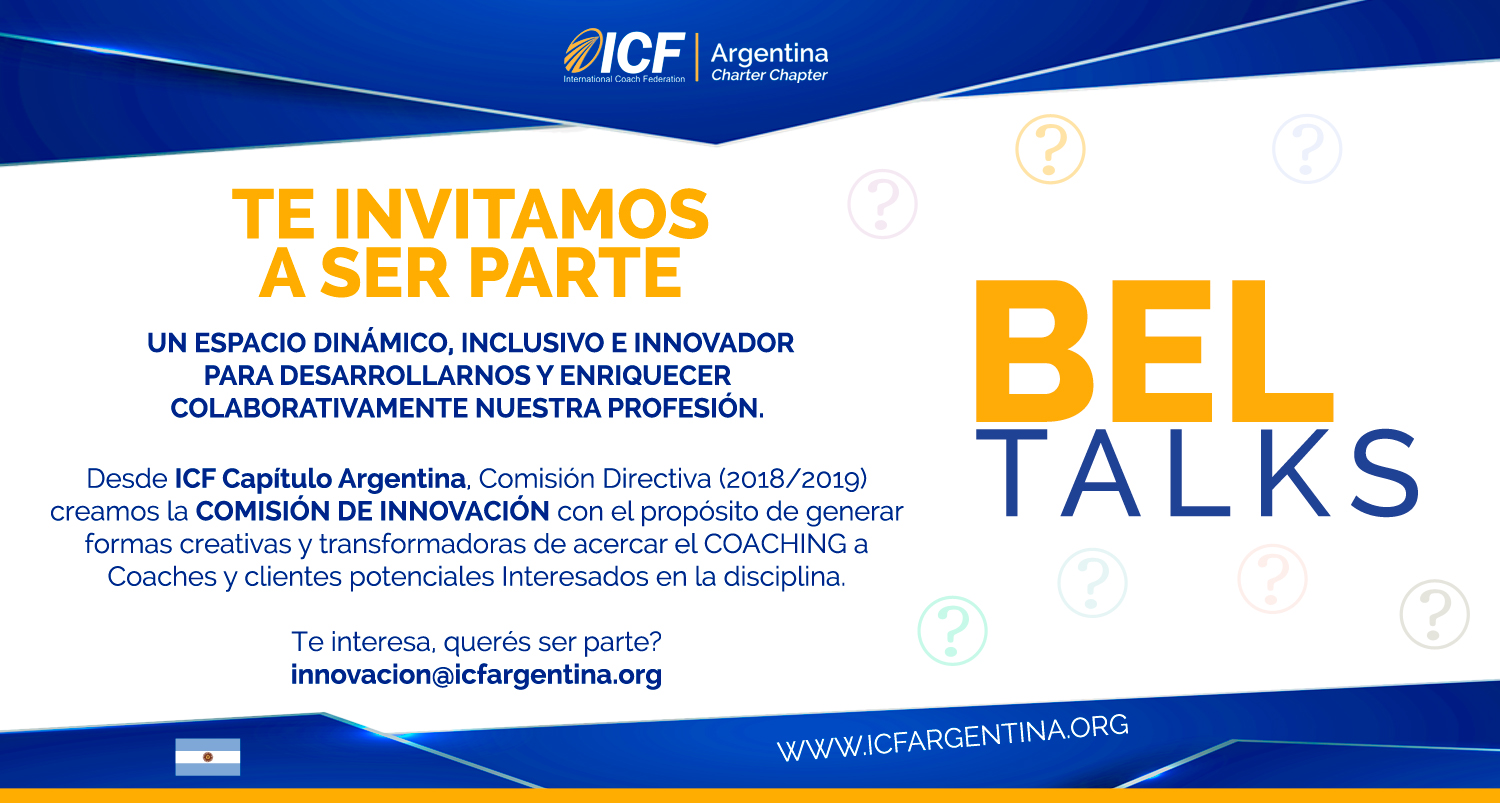 ICF International Coach Federation
Argentina
Charter Chapter

TE INVITAMOS A SER PARTE

UN ESPACIO DINÁMICO, INCLUSIVO E INNOVADOR PARA DESARROLLARNOS Y ENRIQUECER COLABORATIVAMENTE NUESTRA PROFESIÓN.

Desde ICF Capítulo Argentina, Comisión Directiva (2018/2019) creamos la COMISIÓN DE INNOVACIÓN con el propósito de generar formas creativas y transformadoras de acercar el COACHING a Coaches y clientes potenciales Interesados en la disciplina.

Te interesa, querés ser parte?
innovacion@icfargentina.org

BEL
TALKS

WWW.ICFARGENTINA.ORG